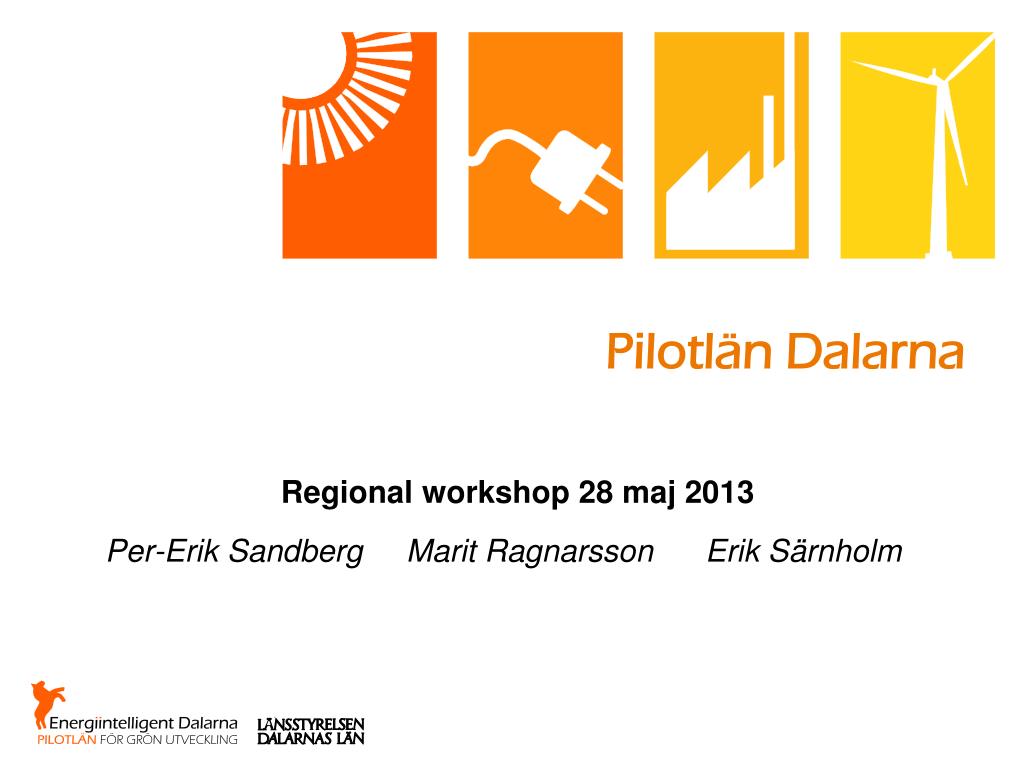 Pilotlän Dalarna

Regional workshop 28 maj 2013

Per-Erik Sandberg Marit Ragnarsson Erik Särnholm

Energiintelligent Dalarna
PILOTLÄN FÖR GRÖN UTVECKLING

LÄNSSTYRELSEN
DALARNAS LÄN